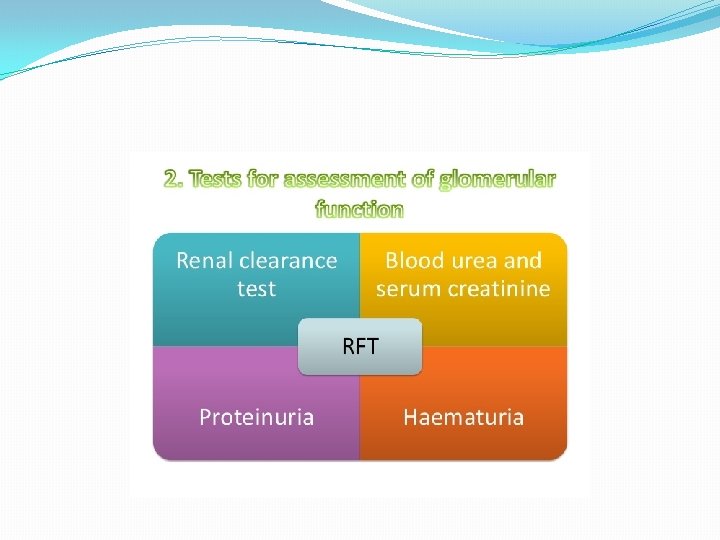 2. Tests for assessment of glomerular function

Renal clearance test

Blood urea and serum creatinine

RFT

Proteinuria

Haematuria